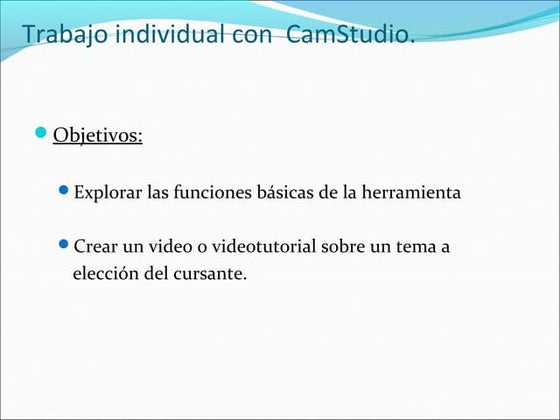 Trabajo individual con  CamStudio.

Objetivos:

Explorar las funciones básicas de la herramienta

Crear un video o videotutorial sobre un tema a elección del cursante.